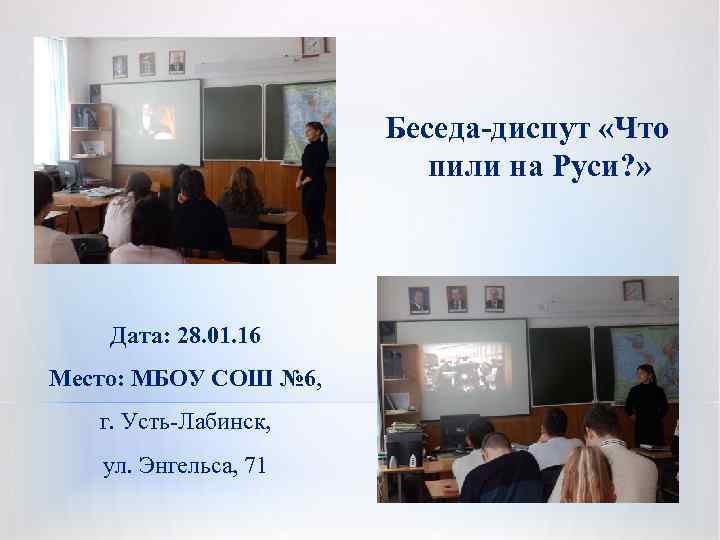 Беседа-диспут «Что пили на Руси?»

Дата: 28.01.16

Место: МБОУ СОШ №6,

г. Усть-Лабинск,

ул. Энгельса, 71